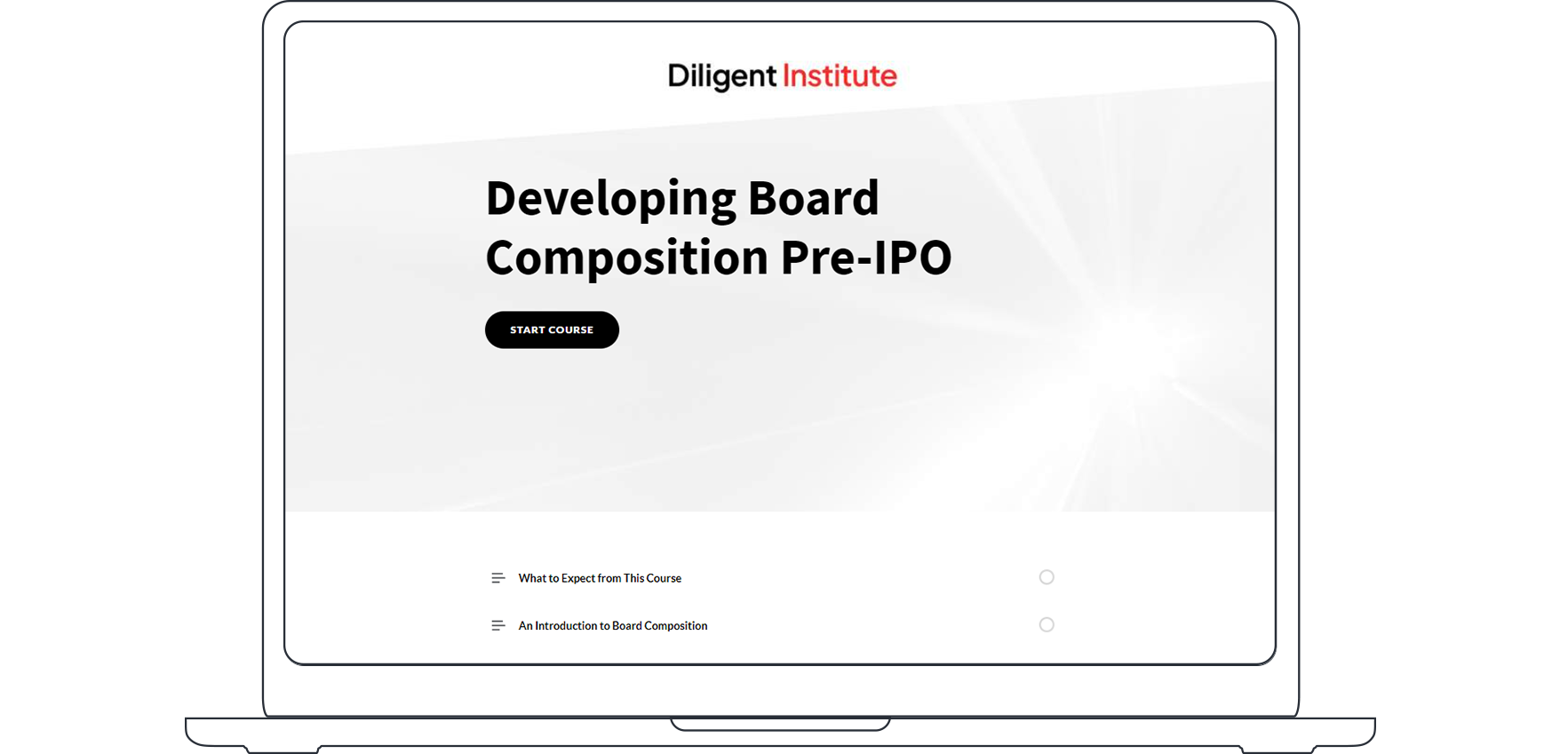 Diligent Institute

Developing Board Composition Pre-IPO

START COURSE

What to Expect from This Course

An Introduction to Board Composition